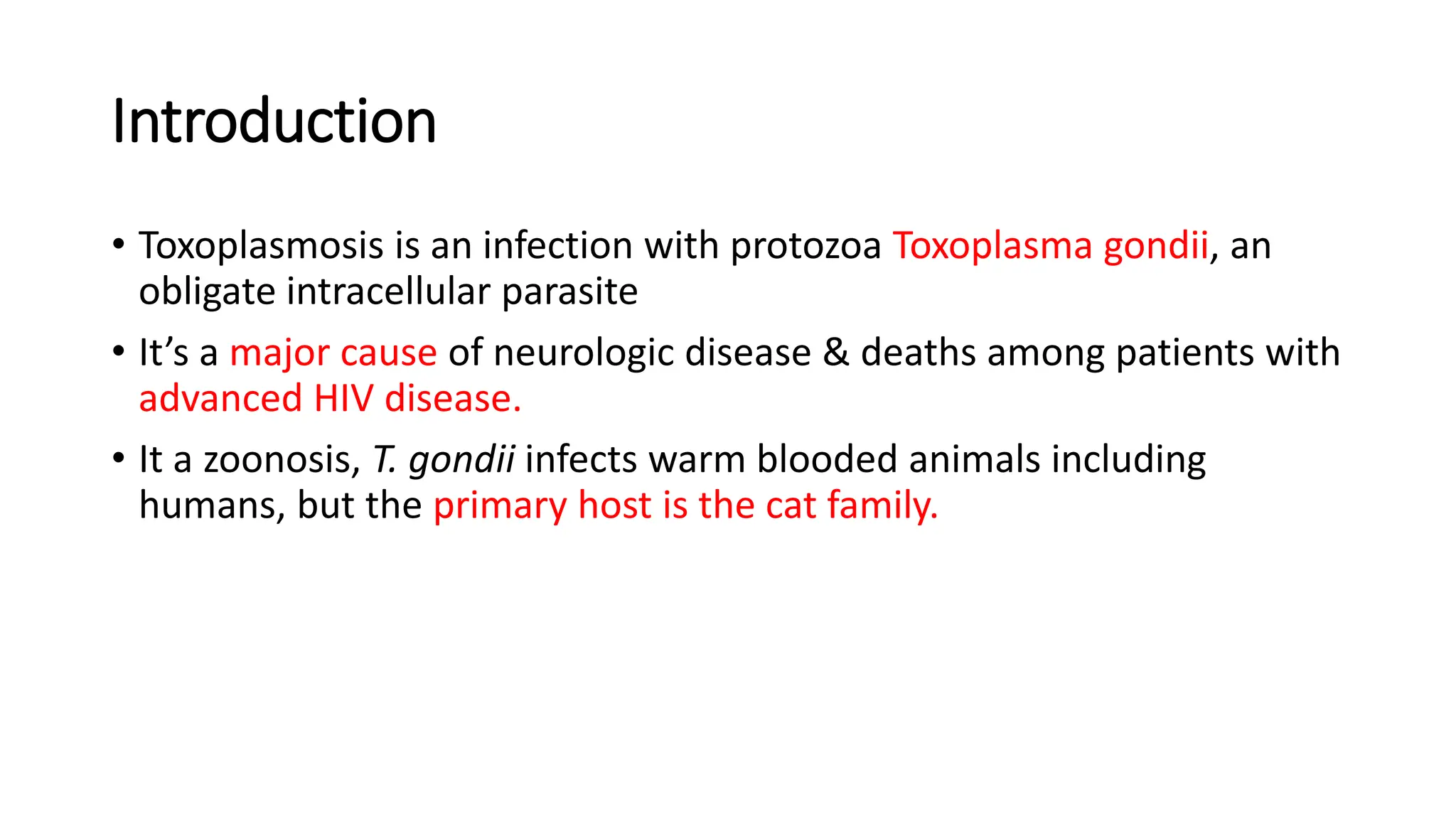 Introduction

• Toxoplasmosis is an infection with protozoa Toxoplasma gondii, an obligate intracellular parasite

• It’s a major cause of neurologic disease & deaths among patients with advanced HIV disease.

• It a zoonosis, T. gondii infects warm blooded animals including humans, but the primary host is the cat family.